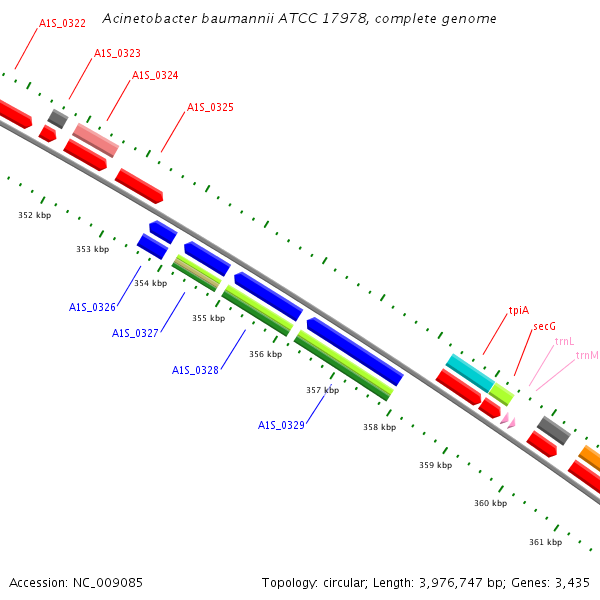 Acinetobacter baumannii ATCC 17978, complete genome

A1S_0322

A1S_0323

A1S_0324

A1S_0325

352 kbp

353 kbp

354 kbp

A1S_0326

355 kbp

A1S_0327

356 kbp

A1S_0328

357 kbp

A1S_0329

358 kbp

tpiA

secG

trnL

trnM

359 kbp

360 kbp

361 kbp

Accession: NC_009085

Topology: circular; Length: 3,976,747 bp; Genes: 3,435